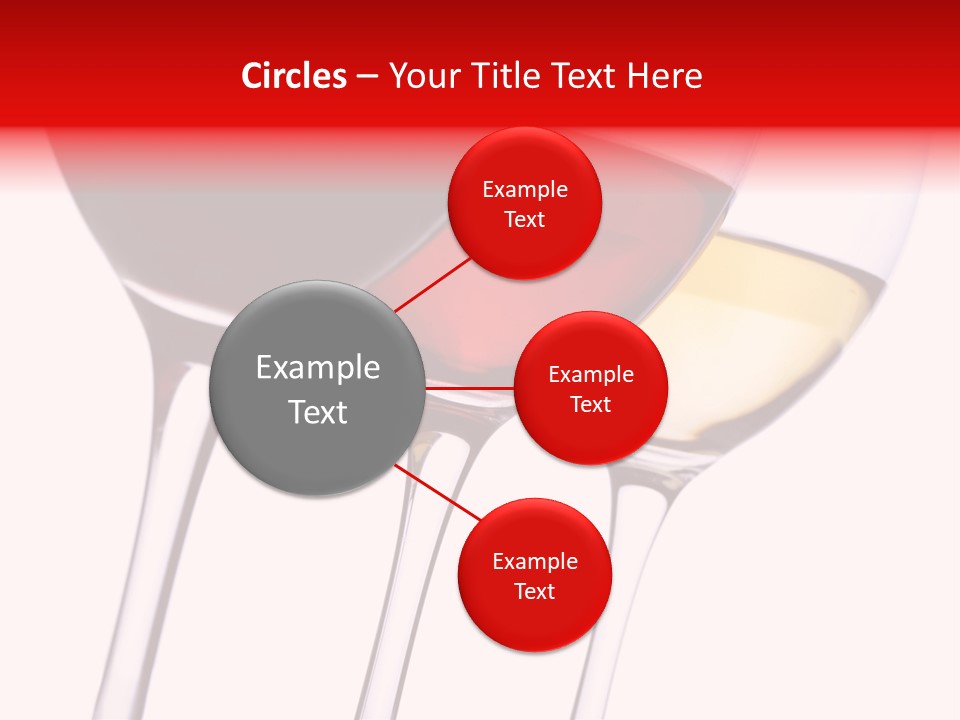 Circles – Your Title Text Here

Example Text

Example Text

Example Text

Example Text